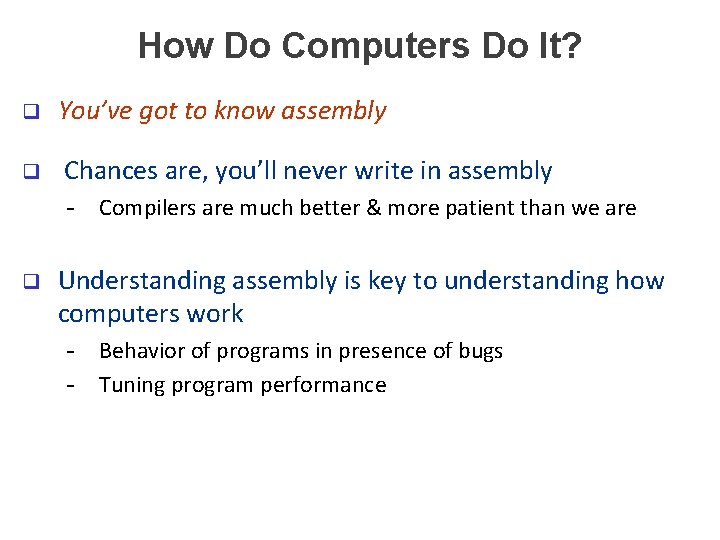 How Do Computers Do It?

❑ You've got to know assembly

❑ Chances are, you'll never write in assembly
- Compilers are much better & more patient than we are

❑ Understanding assembly is key to understanding how computers work
- Behavior of programs in presence of bugs
- Tuning program performance